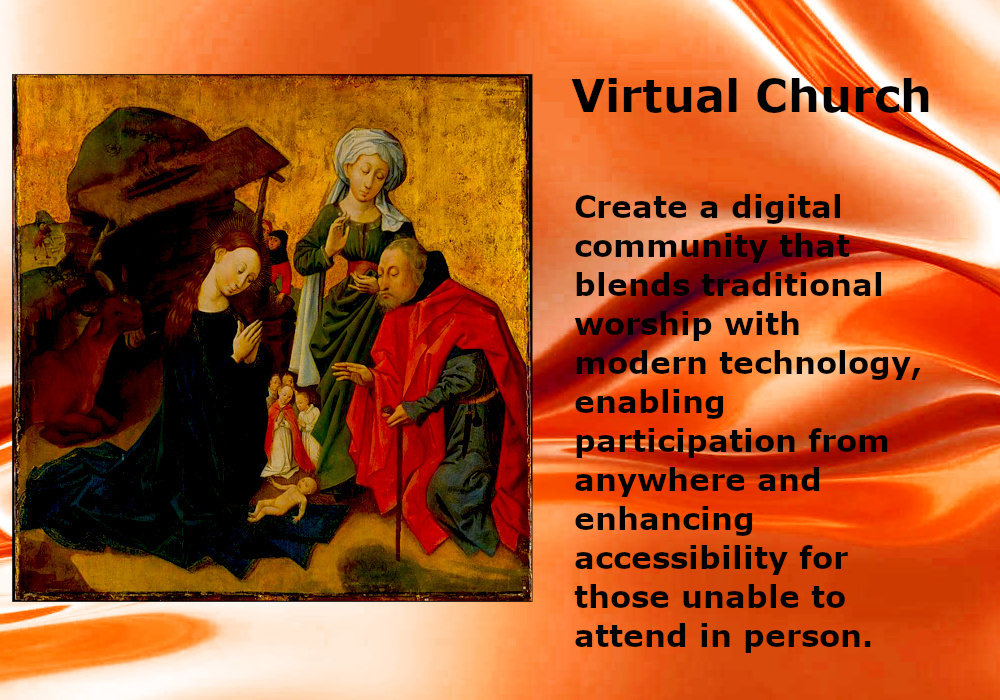 Virtual Church

Create a digital community that blends traditional worship with modern technology, enabling participation from anywhere and enhancing accessibility for those unable to attend in person.